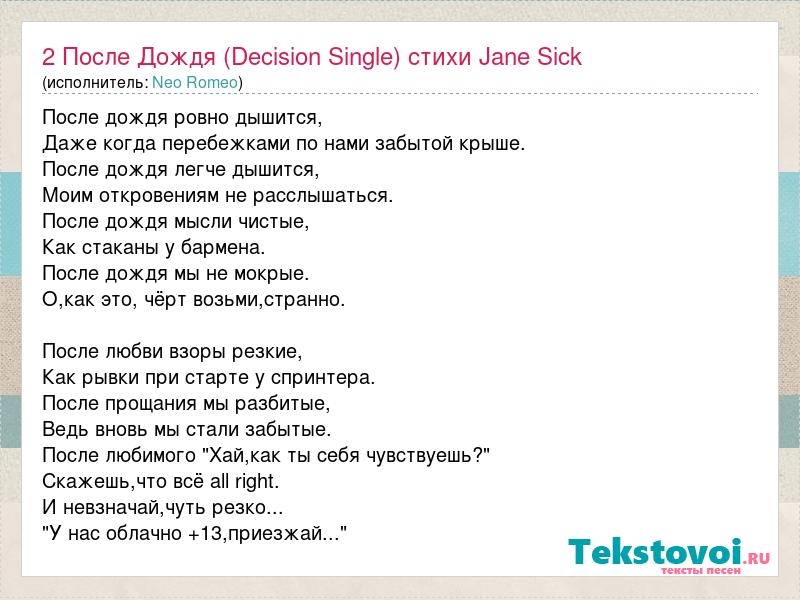 2 После Дождя (Decision Single) стихи Jane Sick
(исполнитель: Neo Romeo)

После дождя ровно дышится,
Даже когда перебежками по нами забытой крыше.
После дождя легче дышится,
Моим откровениям не расслышаться.
После дождя мысли чистые,
Как стаканы у бармена.
После дождя мы не мокрые.
О,как это, чёрт возьми,странно.

После любви взоры резкие,
Как рывки при старте у спринтера.
После прощания мы разбитые,
Ведь вновь мы стали забытые.
После любимого "Хай,как ты себя чувствуешь?"
Скажешь,что всё all right.
И невзначай,чуть резко...
"У нас облачно +13,приезжай..."

Tekstovoi.RU
тексты песен